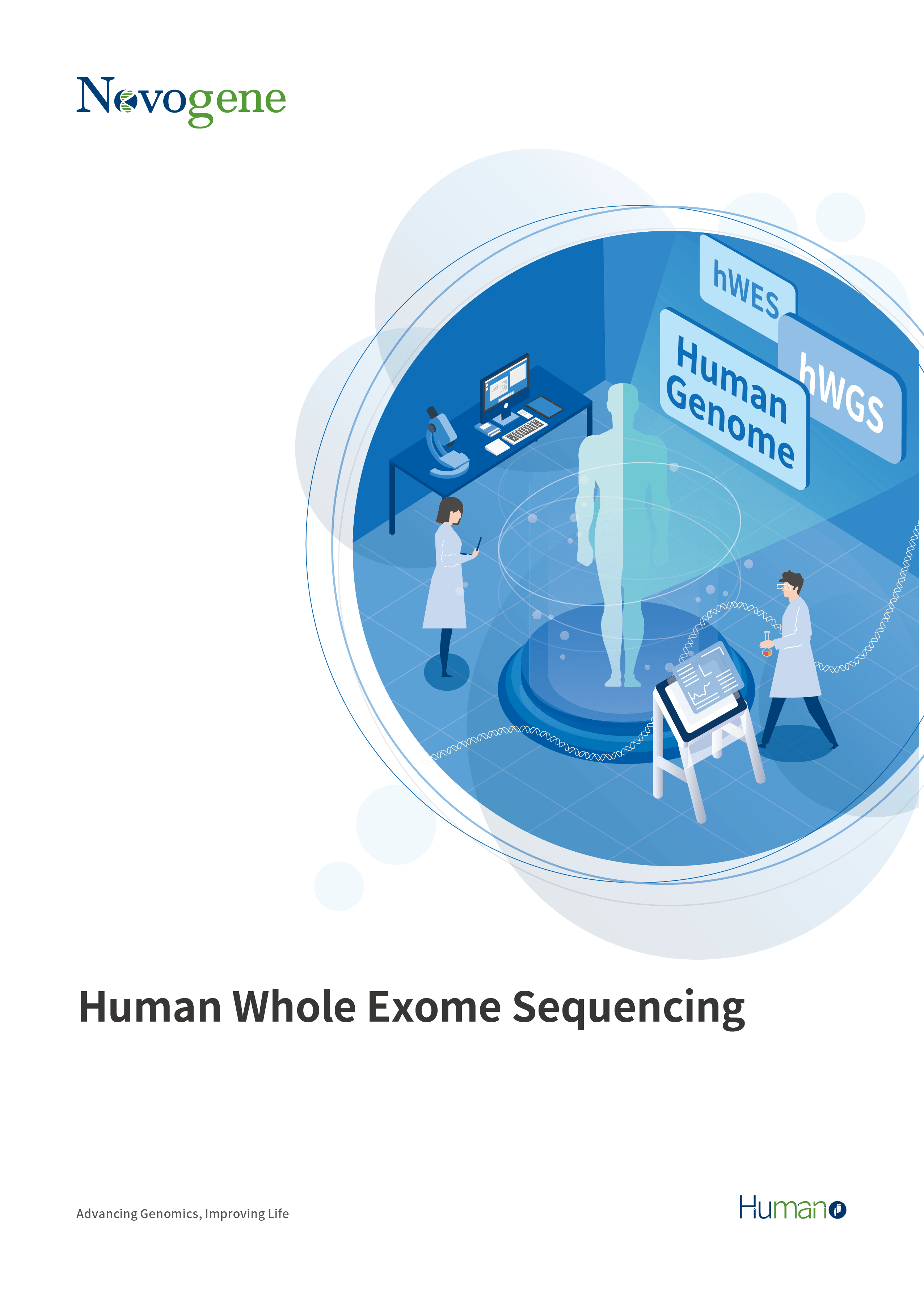 Novogene

hWES

Human Genome

hWGS

Human Whole Exome Sequencing

Advancing Genomics, Improving Life

Human